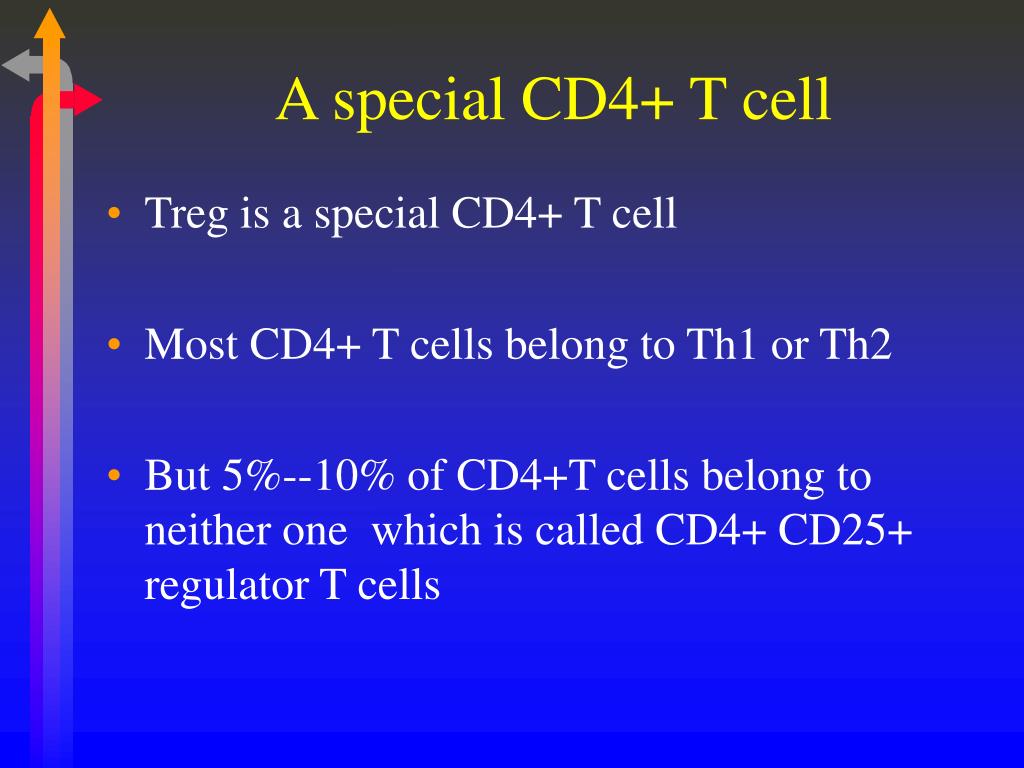 A special CD4+ T cell

• Treg is a special CD4+ T cell

• Most CD4+ T cells belong to Th1 or Th2

• But 5%--10% of CD4+T cells belong to neither one  which is called CD4+ CD25+ regulator T cells